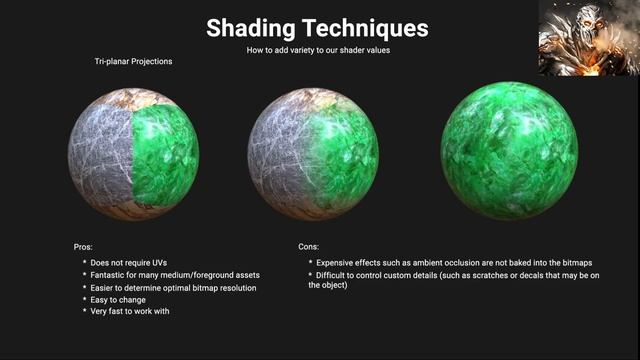 Shading Techniques

How to add variety to our shader values

Tri-planar Projections

Pros:

* Does not require UVs
* Fantastic for many medium/foreground assets
* Easier to determine optimal bitmap resolution
* Easy to change
* Very fast to work with

Cons:

* Expensive effects such as ambient occlusion are not baked into the bitmaps
* Difficult to control custom details (such as scratches or decals that may be on the object)